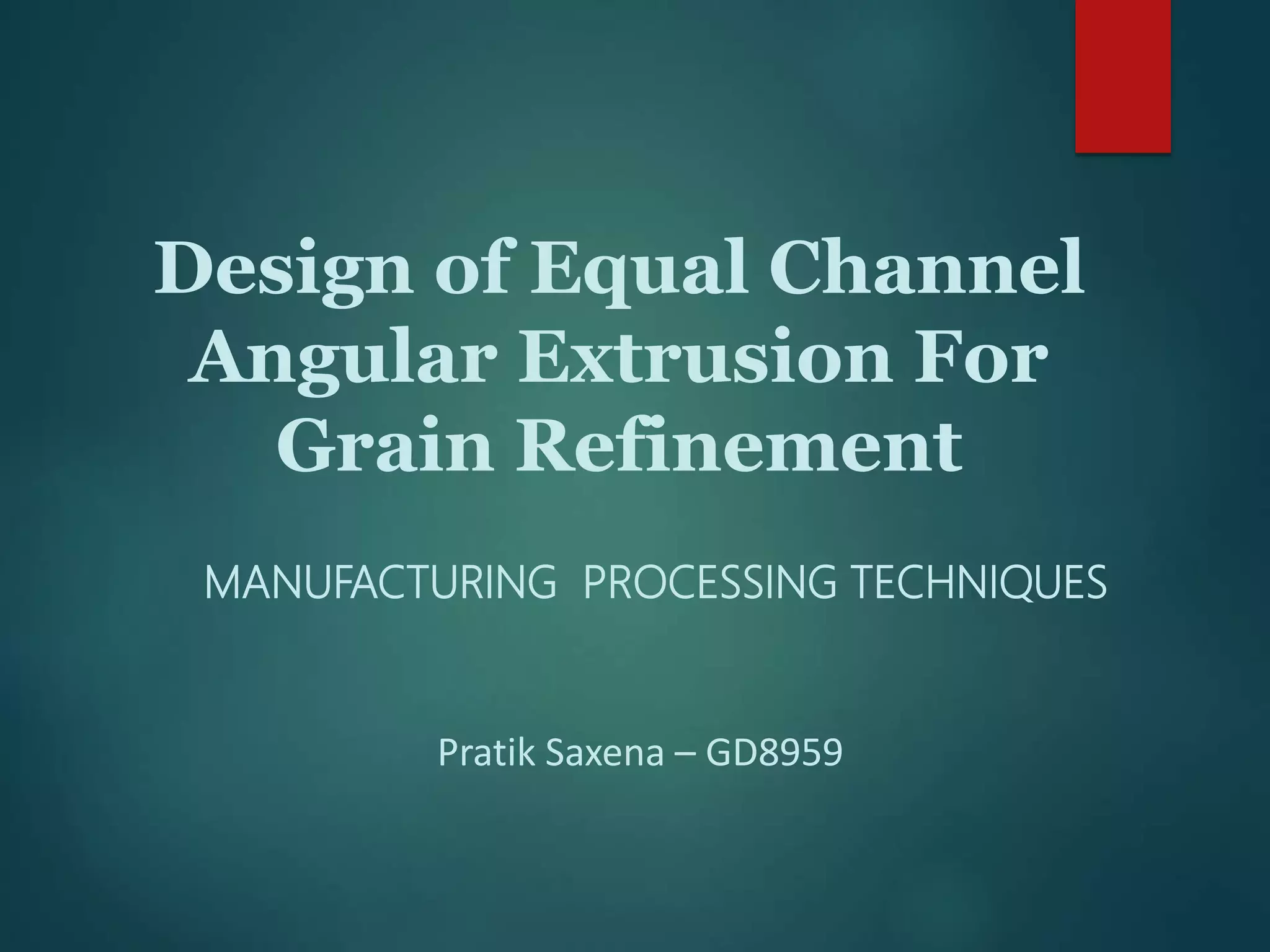 Design of Equal Channel Angular Extrusion For Grain Refinement

MANUFACTURING  PROCESSING TECHNIQUES

Pratik Saxena – GD8959